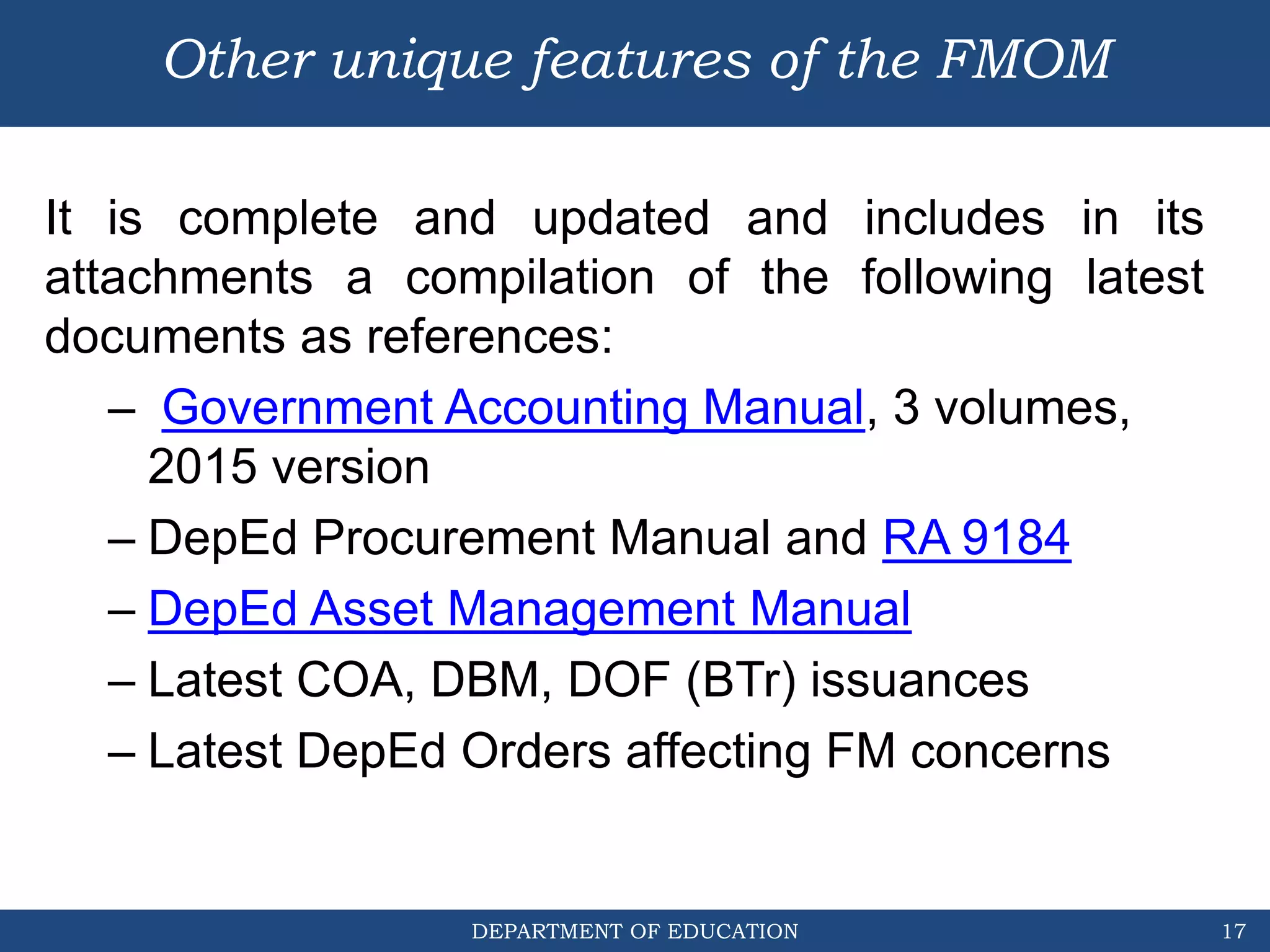 Other unique features of the FMOM

It is complete and updated and includes in its attachments a compilation of the following latest documents as references:

– Government Accounting Manual, 3 volumes, 2015 version
– DepEd Procurement Manual and RA 9184
– DepEd Asset Management Manual
– Latest COA, DBM, DOF (BTr) issuances
– Latest DepEd Orders affecting FM concerns

DEPARTMENT OF EDUCATION 17